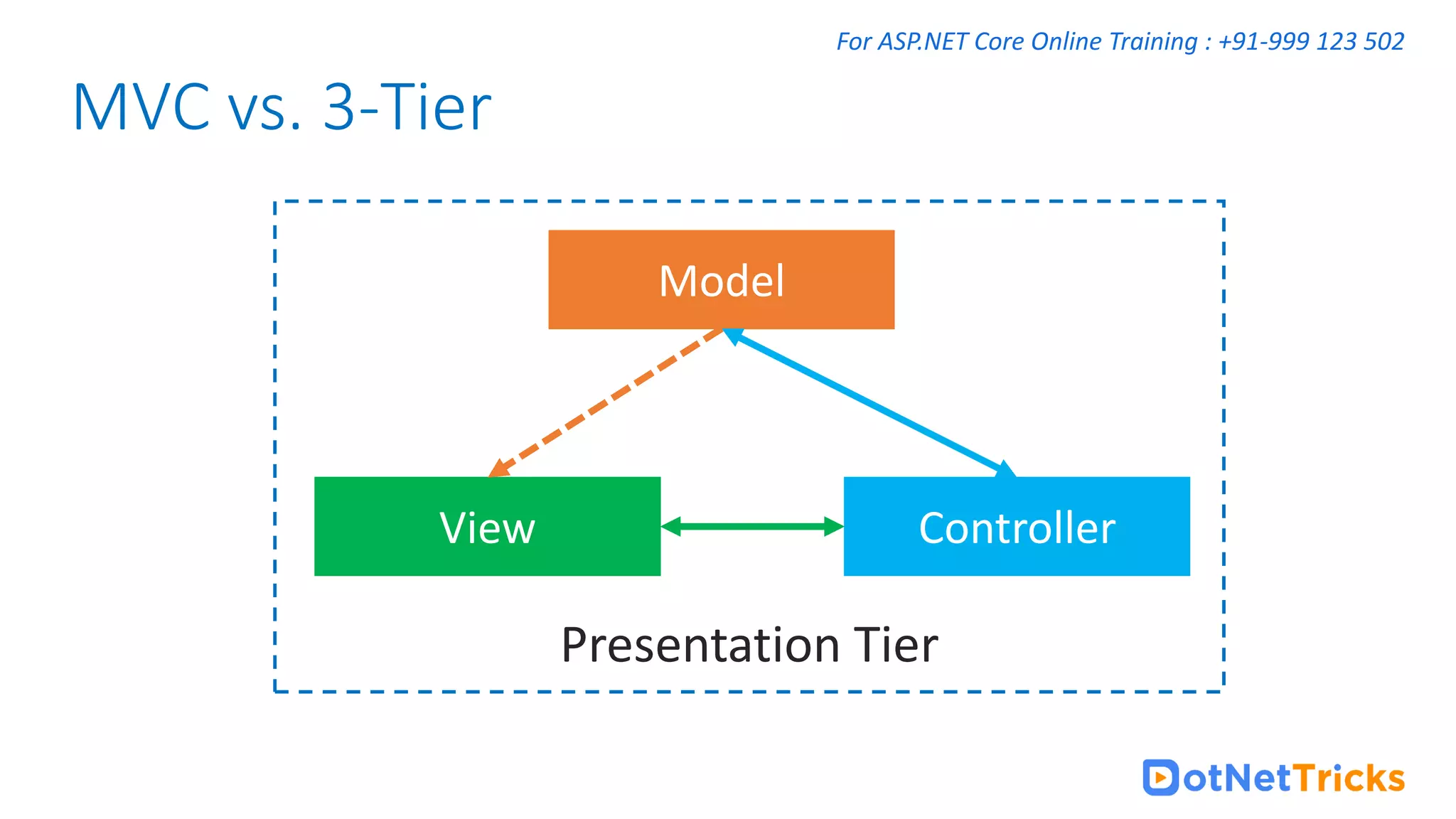 For ASP.NET Core Online Training : +91-999 123 502

MVC vs. 3-Tier

Model

View

Controller

Presentation Tier

DotNetTricks